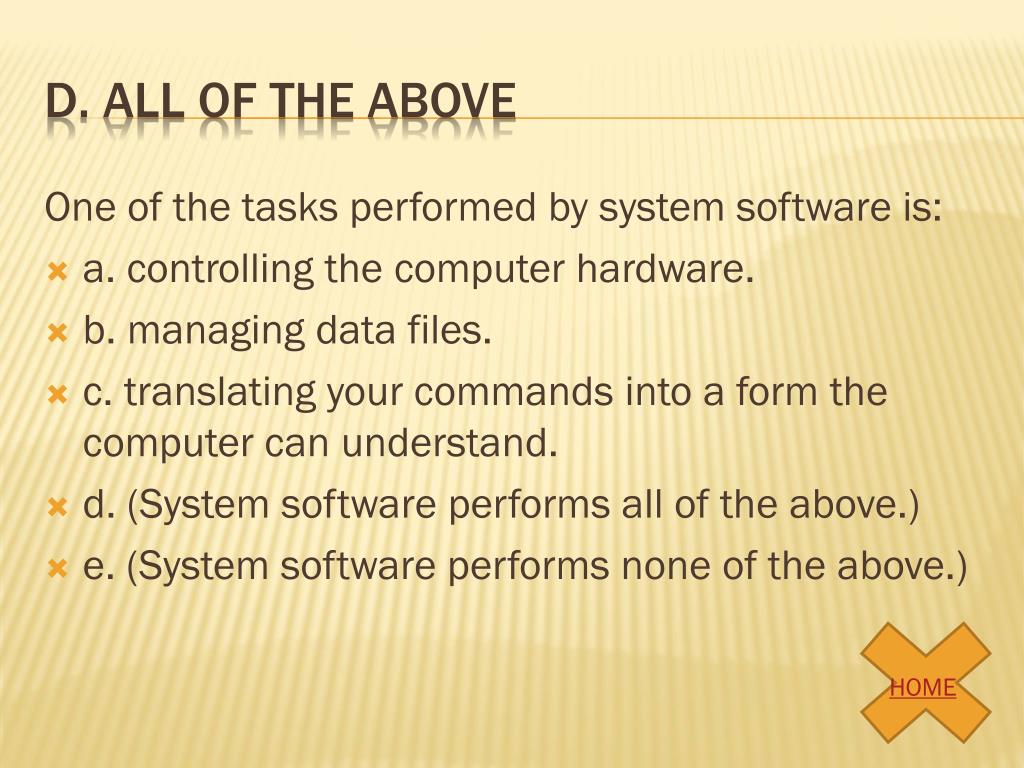 D. ALL OF THE ABOVE

One of the tasks performed by system software is:

a. controlling the computer hardware.

b. managing data files.

c. translating your commands into a form the computer can understand.

d. (System software performs all of the above.)

e. (System software performs none of the above.)

HOME